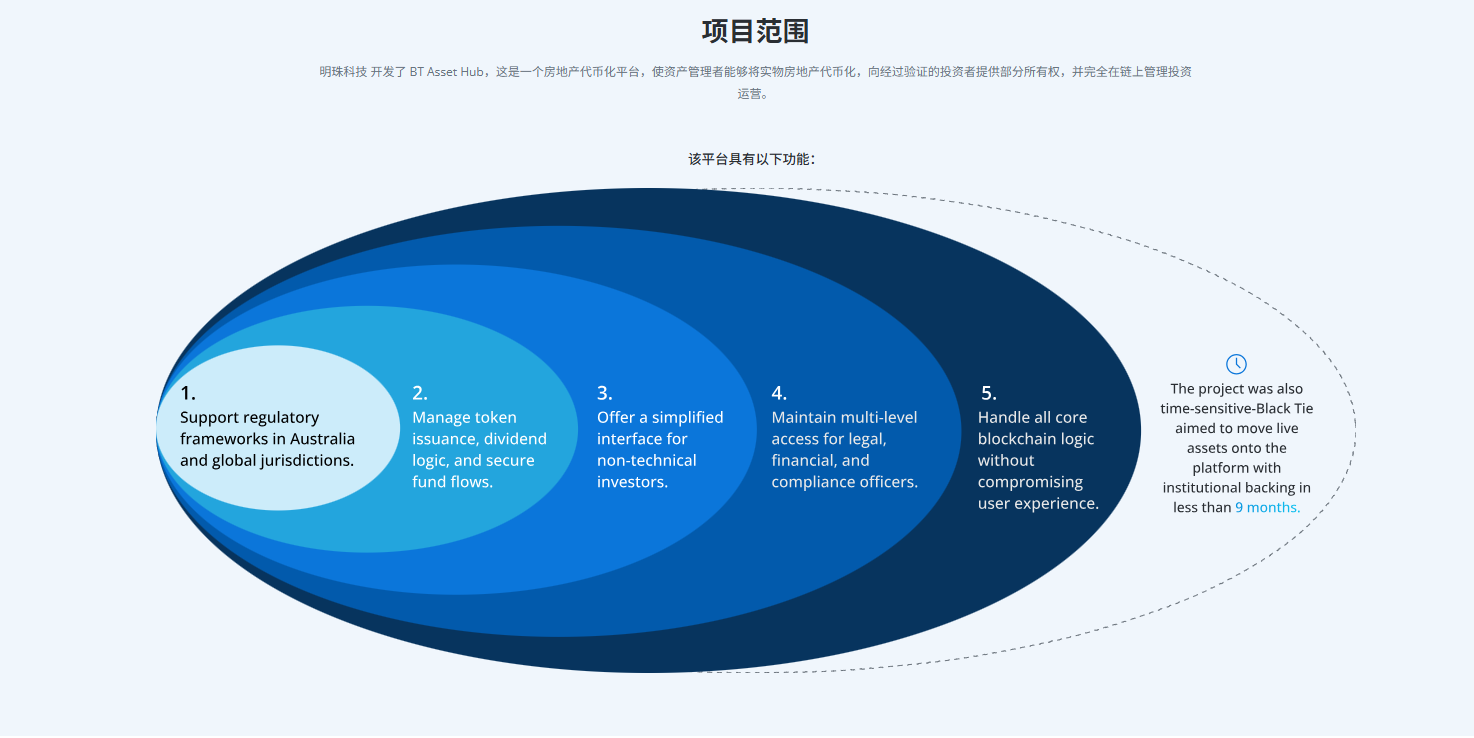 项目范围

明珠科技 开发了 BT Asset Hub，这是一个房地产代币化平台，使资产管理者能够将实物房地产代币化，向经过验证的投资者提供部分所有权，并完全在链上管理投资运营。

该平台具有以下功能：

1.
Support regulatory frameworks in Australia and global jurisdictions.

2.
Manage token issuance, dividend logic, and secure fund flows.

3.
Offer a simplified interface for non-technical investors.

4.
Maintain multi-level access for legal, financial, and compliance officers.

5.
Handle all core blockchain logic without compromising user experience.

The project was also time-sensitive-Black Tie aimed to move live assets onto the platform with institutional backing in less than 9 months.